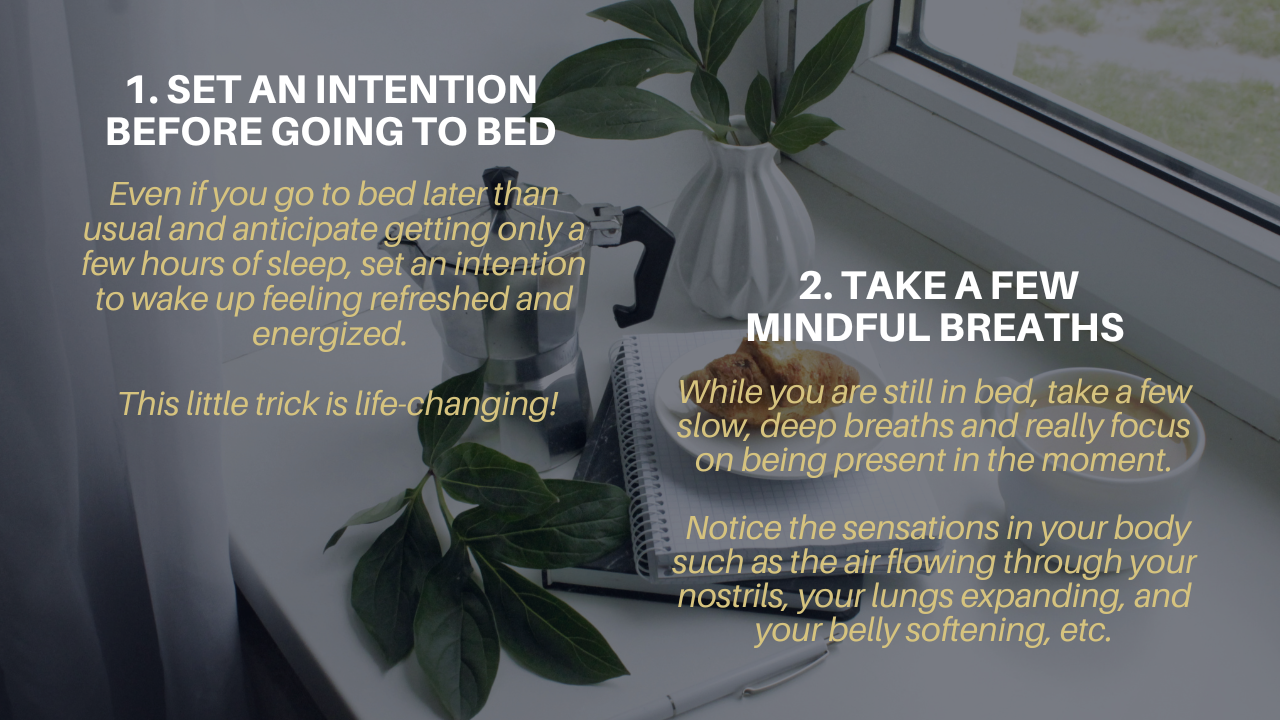 1. SET AN INTENTION BEFORE GOING TO BED

Even if you go to bed later than usual and anticipate getting only a few hours of sleep, set an intention to wake up feeling refreshed and energized.

This little trick is life-changing!

2. TAKE A FEW MINDFUL BREATHS

While you are still in bed, take a few slow, deep breaths and really focus on being present in the moment.

Notice the sensations in your body such as the air flowing through your nostrils, your lungs expanding, and your belly softening, etc.